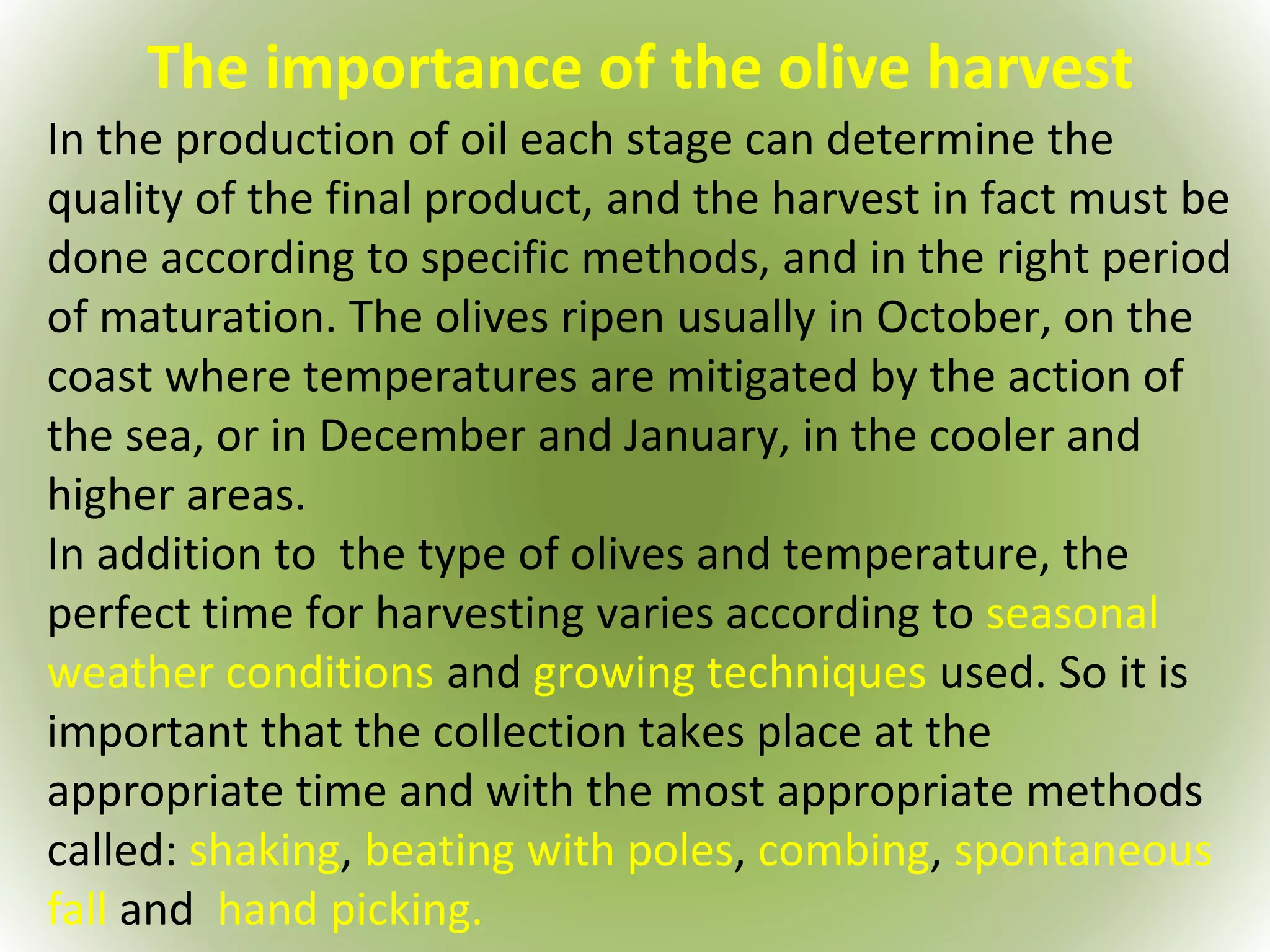 The importance of the olive harvest

In the production of oil each stage can determine the quality of the final product, and the harvest in fact must be done according to specific methods, and in the right period of maturation. The olives ripen usually in October, on the coast where temperatures are mitigated by the action of the sea, or in December and January, in the cooler and higher areas.
In addition to  the type of olives and temperature, the perfect time for harvesting varies according to seasonal weather conditions and growing techniques used. So it is important that the collection takes place at the appropriate time and with the most appropriate methods called: shaking, beating with poles, combing, spontaneous fall and  hand picking.